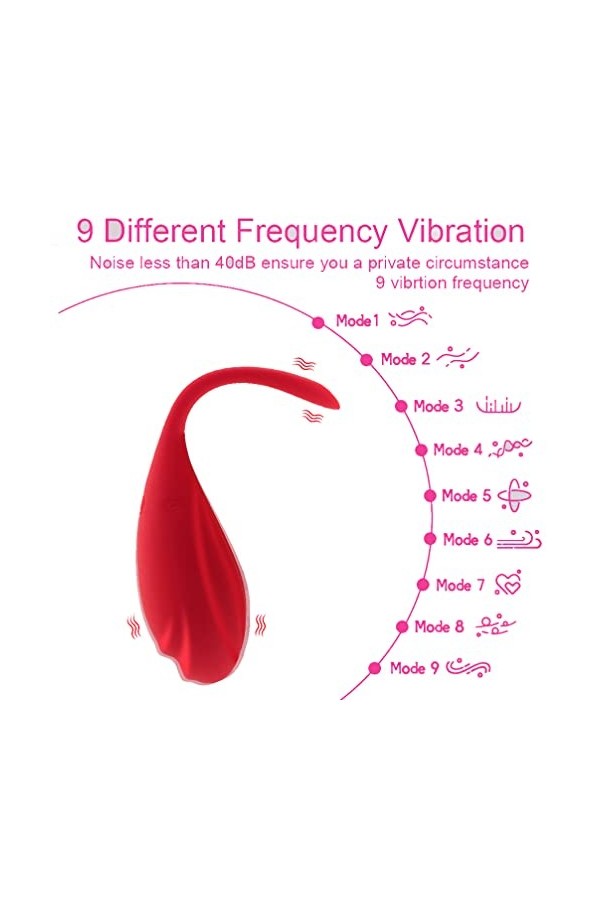 9 Different Frequency Vibration

Noise less than 40dB ensure you a private circumstance
9 vibrtion frequency

Mode1
Mode 2
Mode 3
Mode 4
Mode 5
Mode 6
Mode 7
Mode 8
Mode 9